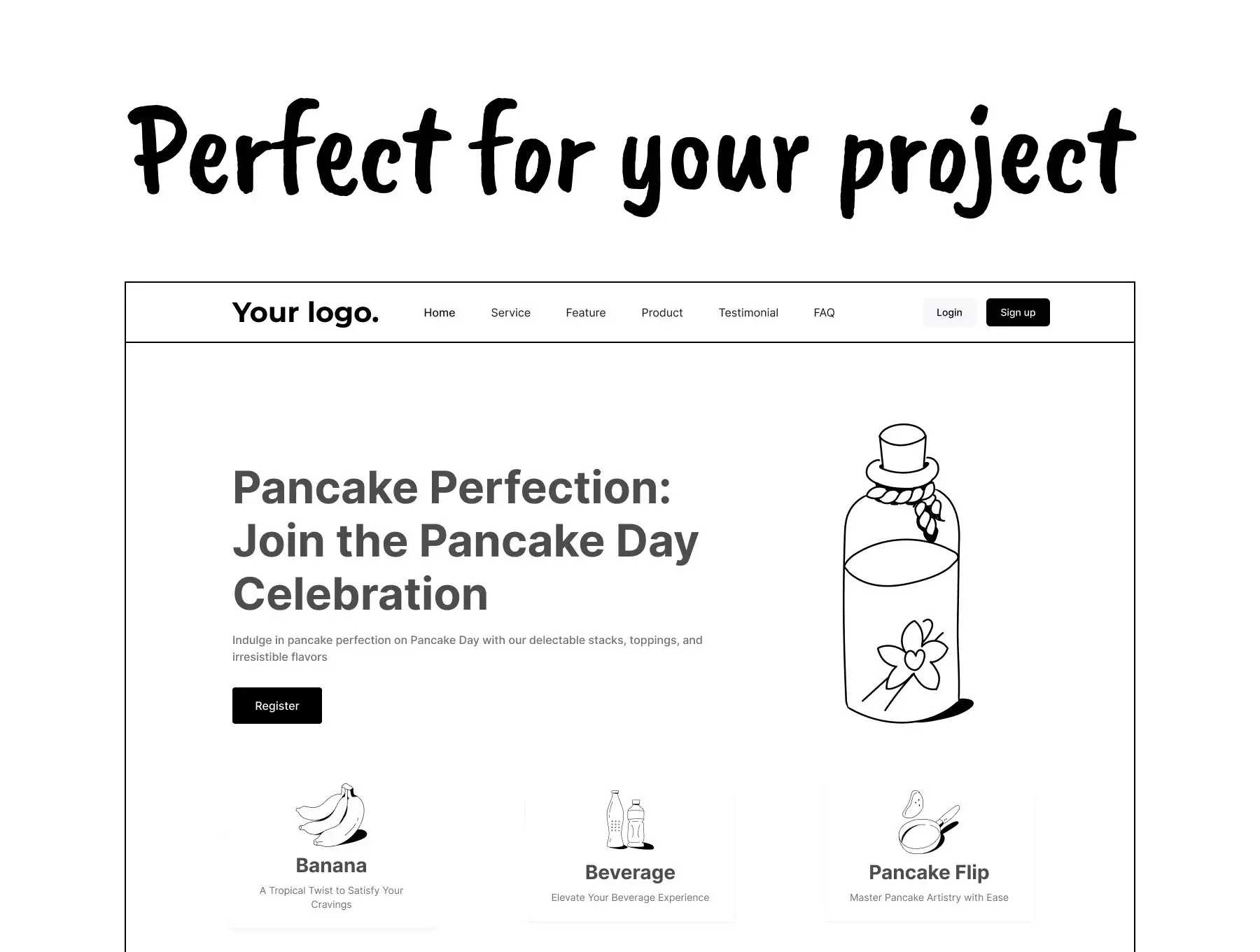 Perfect for your project

Your logo.

Home Service Feature Product Testimonial FAQ

Login Sign up

Pancake Perfection: Join the Pancake Day Celebration

Indulge in pancake perfection on Pancake Day with our delectable stacks, toppings, and irresistible flavors

Register

Banana
A Tropical Twist to Satisfy Your Cravings

Beverage
Elevate Your Beverage Experience

Pancake Flip
Master Pancake Artistry with Ease